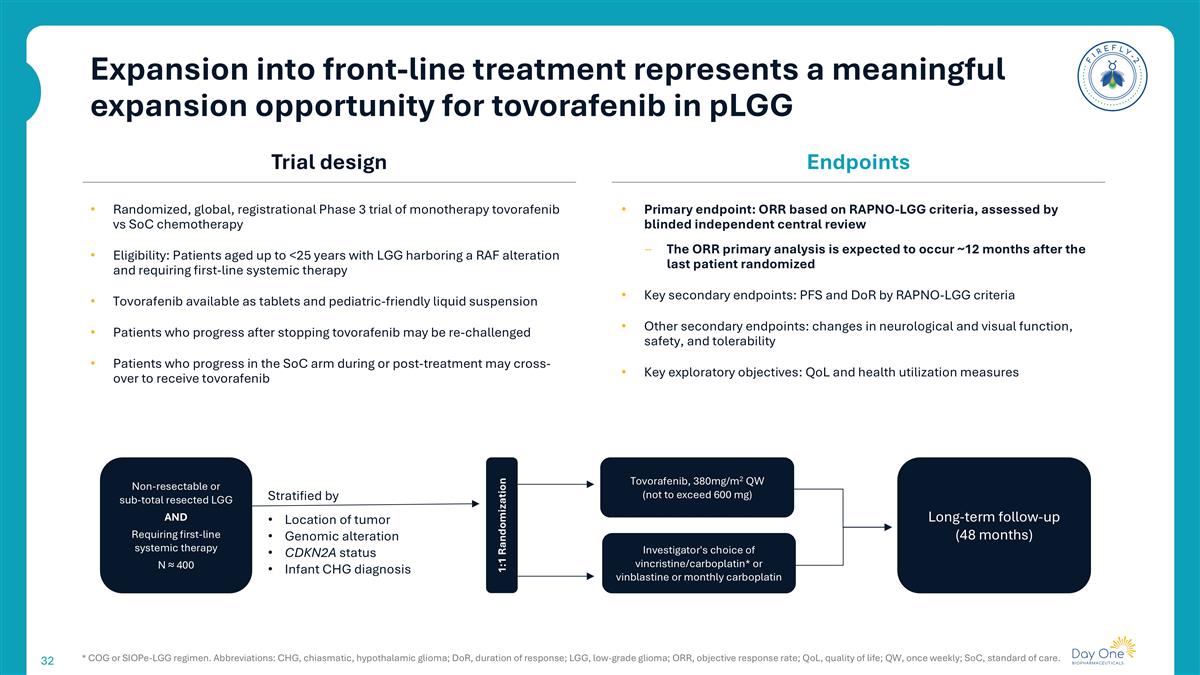 Expansion into front-line treatment represents a meaningful expansion opportunity for tovorafenib in pLGG

FIREFLY 2

Trial design

• Randomized, global, registrational Phase 3 trial of monotherapy tovorafenib vs SoC chemotherapy

• Eligibility: Patients aged up to <25 years with LGG harboring a RAF alteration and requiring first-line systemic therapy

• Tovorafenib available as tablets and pediatric-friendly liquid suspension

• Patients who progress after stopping tovorafenib may be re-challenged

• Patients who progress in the SoC arm during or post-treatment may cross-over to receive tovorafenib

Endpoints

• Primary endpoint: ORR based on RAPNO-LGG criteria, assessed by blinded independent central review

– The ORR primary analysis is expected to occur ~12 months after the last patient randomized

• Key secondary endpoints: PFS and DoR by RAPNO-LGG criteria

• Other secondary endpoints: changes in neurological and visual function, safety, and tolerability

• Key exploratory objectives: QoL and health utilization measures

Non-resectable or sub-total resected LGG
AND
Requiring first-line systemic therapy
N ≈ 400

Stratified by
• Location of tumor
• Genomic alteration
• CDKN2A status
• Infant CHG diagnosis

1:1 Randomization

Tovorafenib, 380mg/m$^2$ QW (not to exceed 600 mg)

Investigator's choice of vincristine/carboplatin* or vinblastine or monthly carboplatin

Long-term follow-up (48 months)

32

* COG or SIOPe-LGG regimen. Abbreviations: CHG, chiasmatic, hypothalamic glioma; DoR, duration of response; LGG, low-grade glioma; ORR, objective response rate; QoL, quality of life; QW, once weekly; SoC, standard of care.

Day One BIOPHARMACEUTICALS